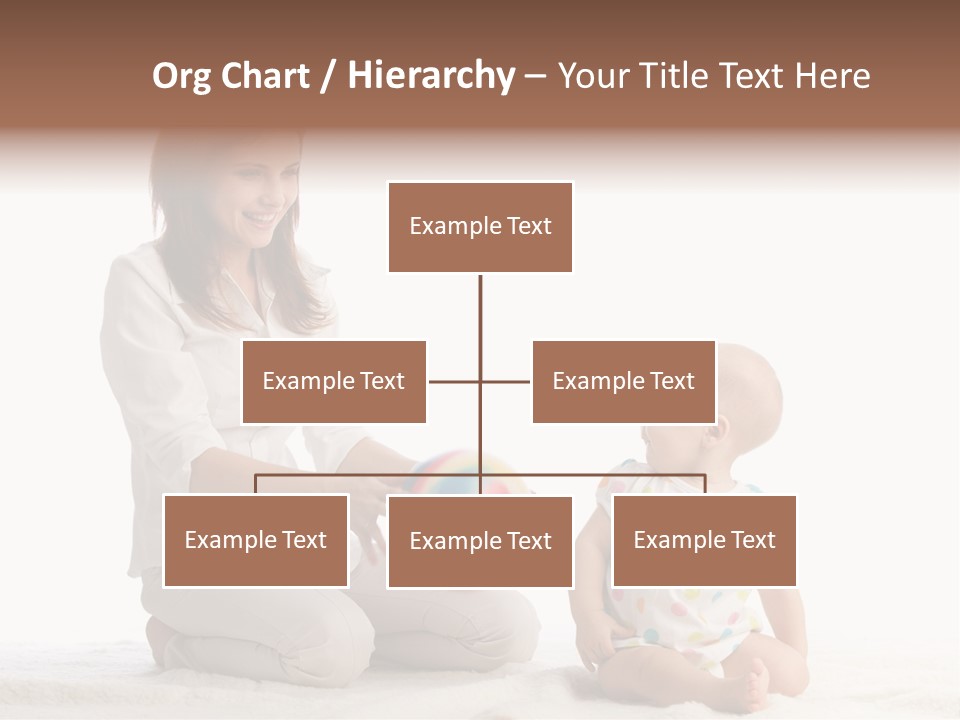 Org Chart / Hierarchy – Your Title Text Here

Example Text

Example Text

Example Text

Example Text

Example Text

Example Text